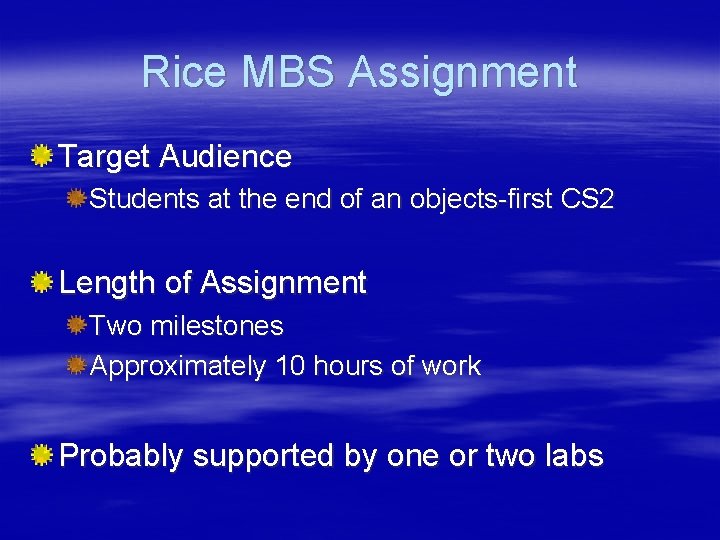 Rice MBS Assignment

Target Audience

Students at the end of an objects-first CS2

Length of Assignment

Two milestones

Approximately 10 hours of work

Probably supported by one or two labs